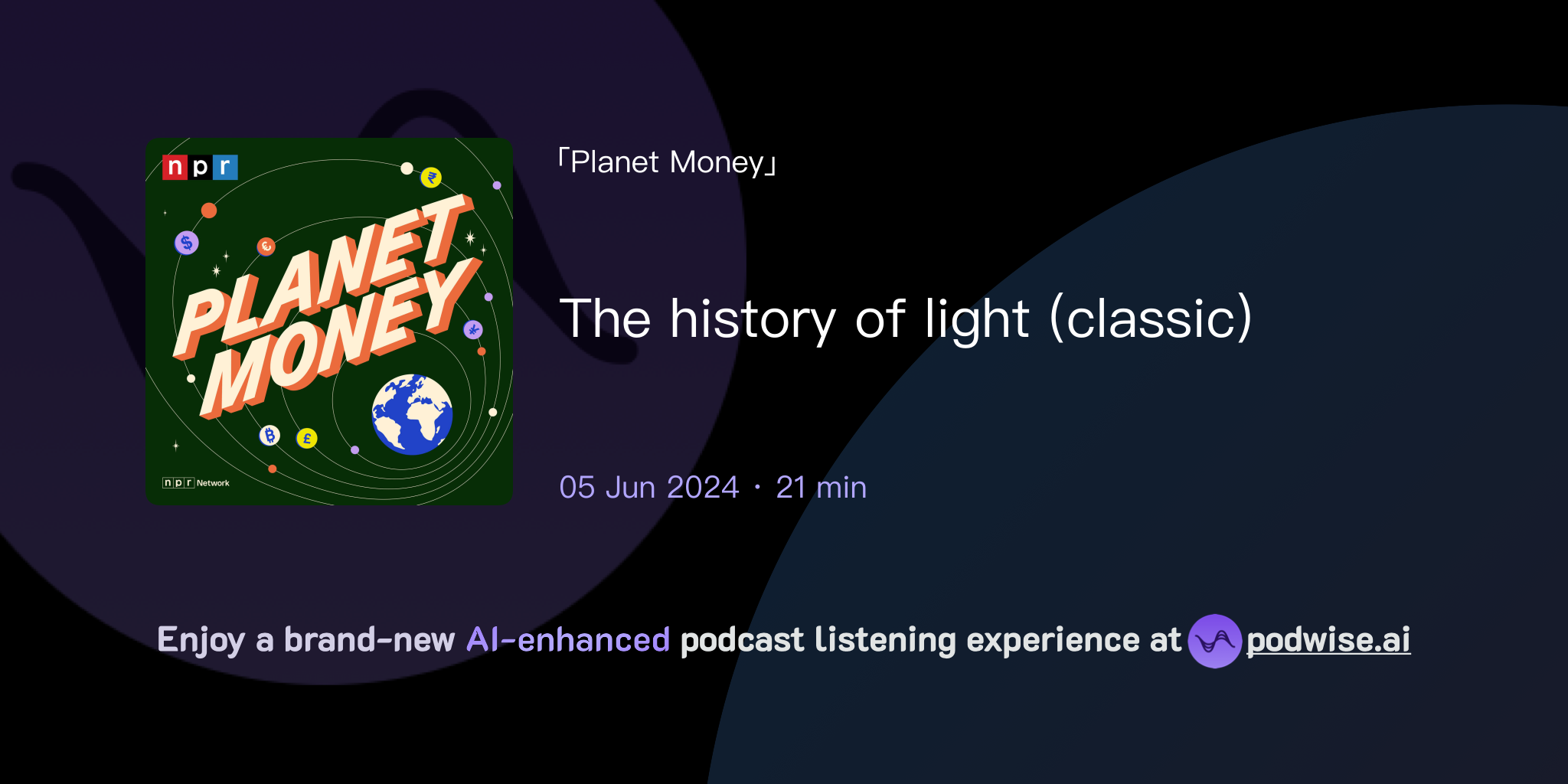 npr

PLANET MONEY

npr Network

「Planet Money」

The history of light (classic)

05 Jun 2024 · 21 min

Enjoy a brand-new AI-enhanced podcast listening experience at podwise.ai